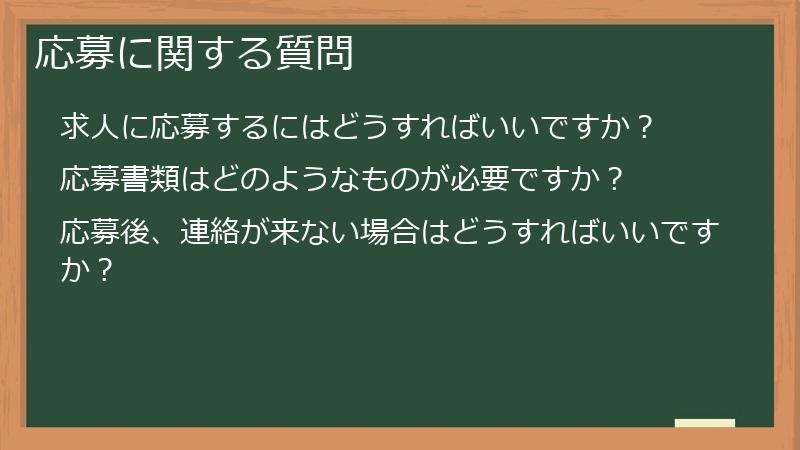 応募に関する質問

求人に応募するにはどうすればいいですか？

応募書類はどのようなものが必要ですか？

応募後、連絡が来ない場合はどうすればいいですか？